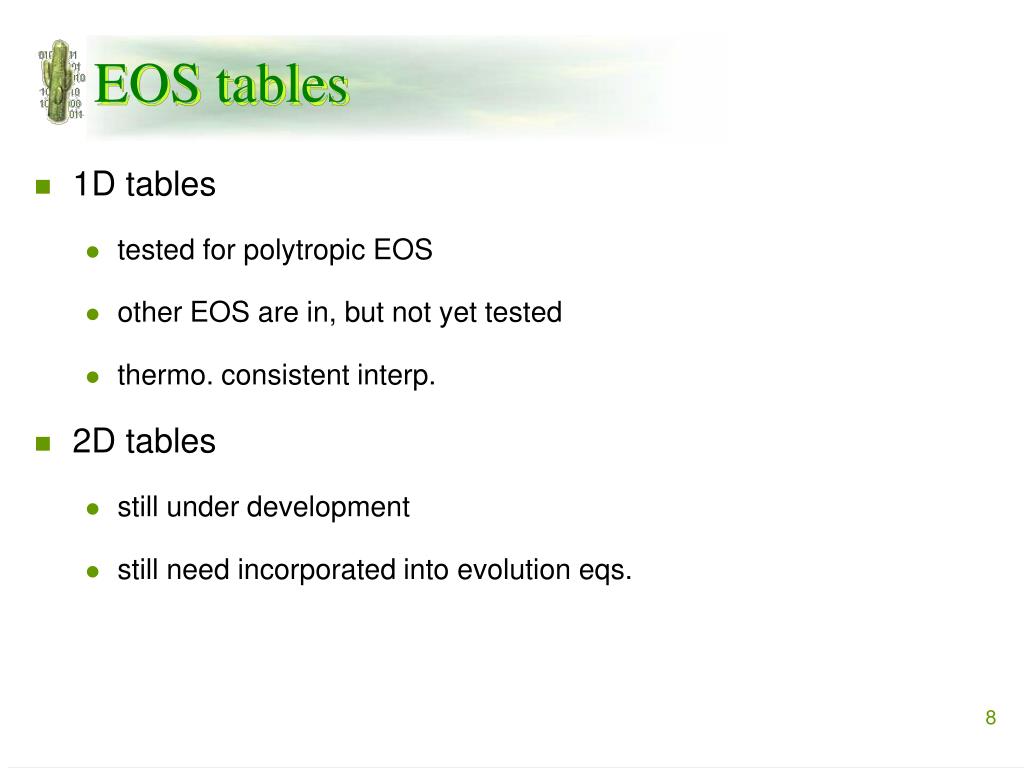 EOS tables

1D tables

tested for polytropic EOS

other EOS are in, but not yet tested

thermo. consistent interp.

2D tables

still under development

still need incorporated into evolution eqs.

8